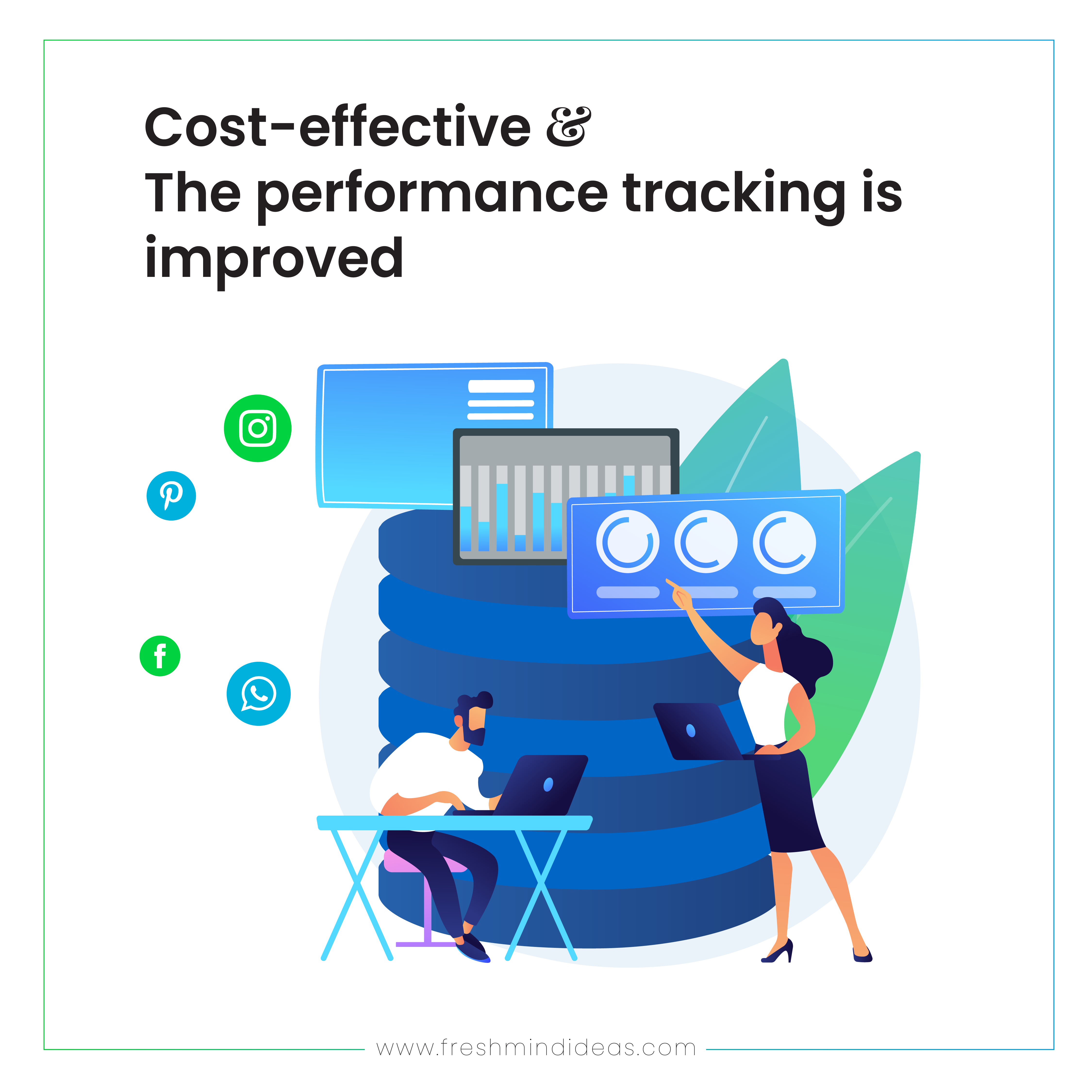 Cost-effective &
The performance tracking is improved

www.freshmindideas.com